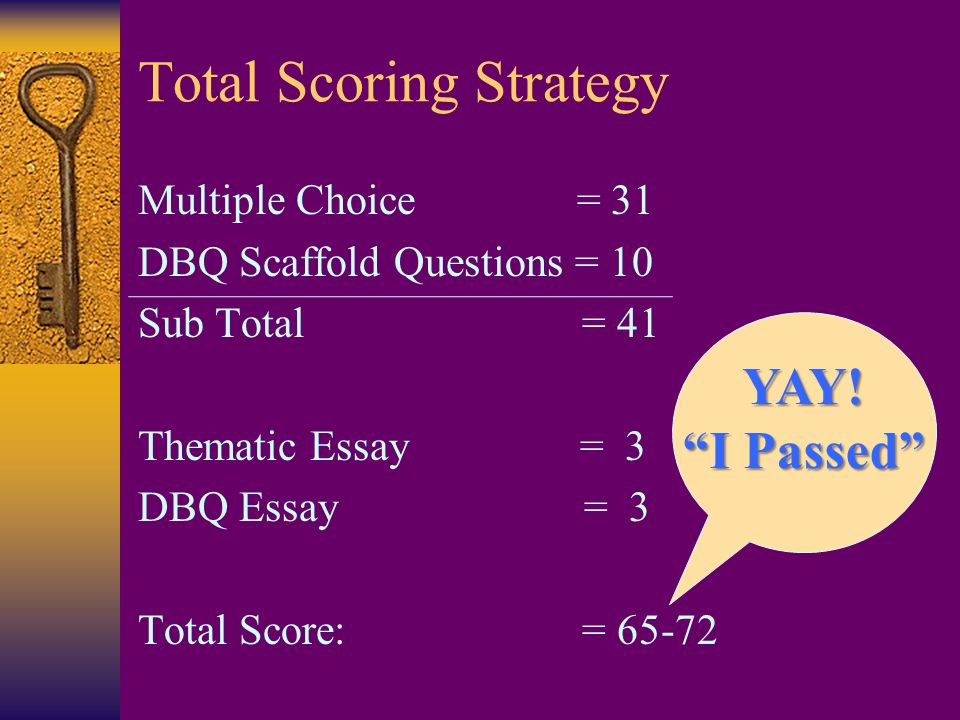 Total Scoring Strategy

Multiple Choice = 31
DBQ Scaffold Questions = 10

Sub Total = 41

Thematic Essay = 3
DBQ Essay = 3

Total Score: = 65-72

YAY!
“I Passed”